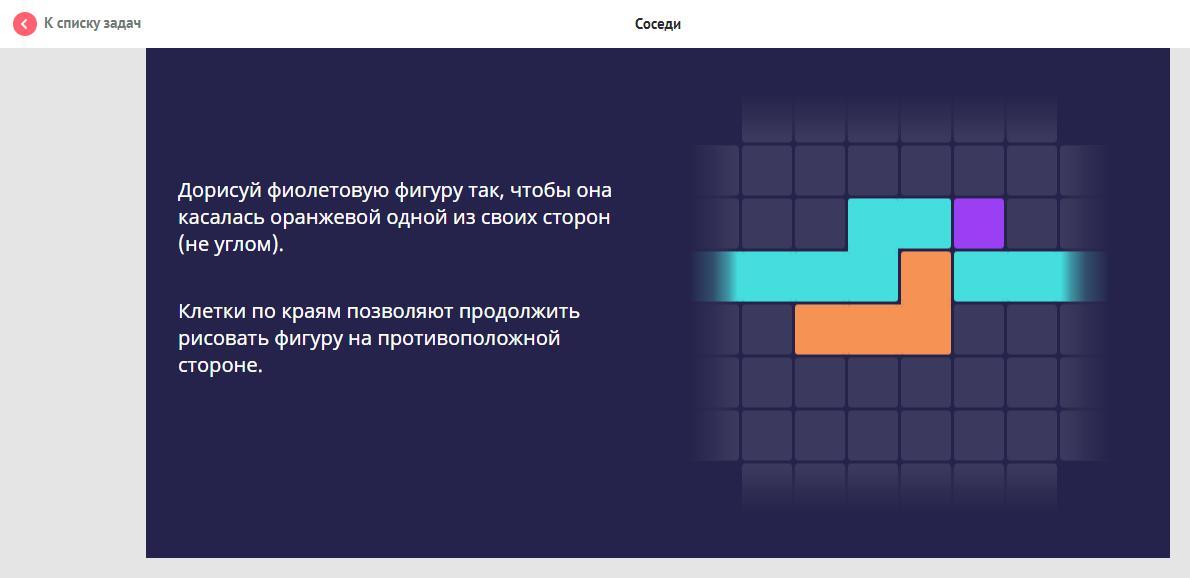 К списку задач

Соседи

Дорисуй фиолетовую фигуру так, чтобы она касалась оранжевой одной из своих сторон (не углом).

Клетки по краям позволяют продолжить рисовать фигуру на противоположной стороне.